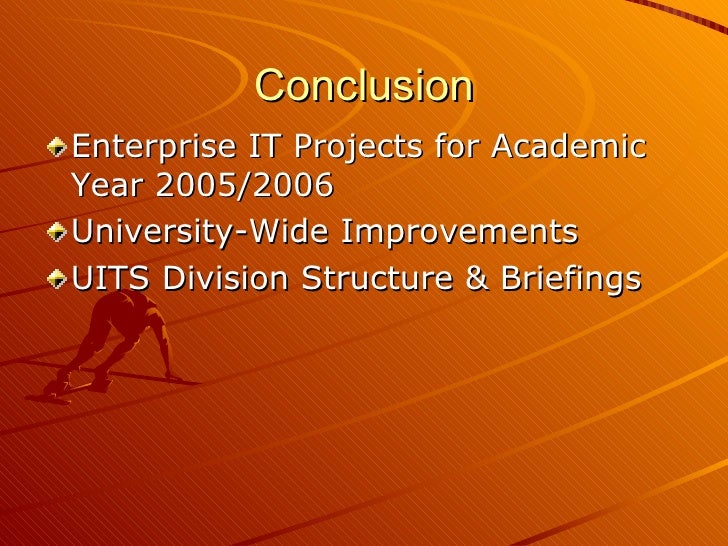 Conclusion

Enterprise IT Projects for Academic Year 2005/2006

University-Wide Improvements

UITS Division Structure & Briefings